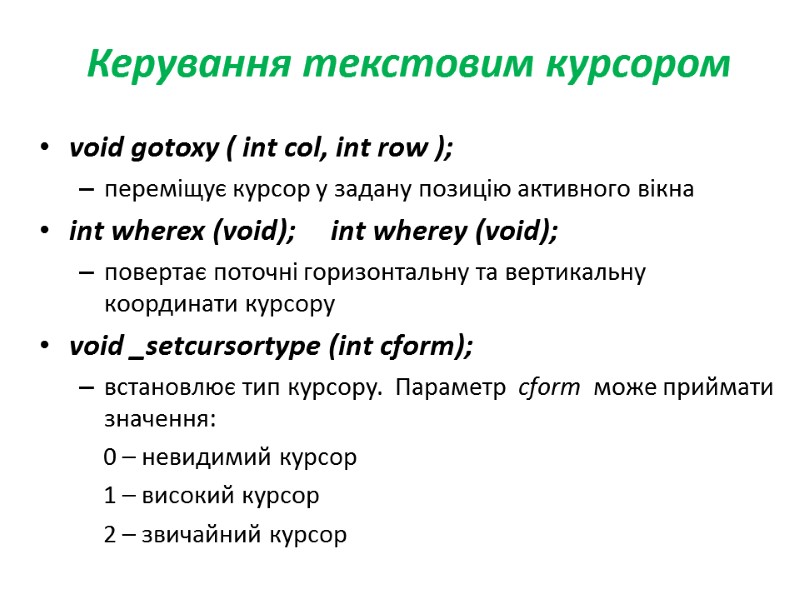 Керування текстовим курсором

• void gotoxy ( int col, int row );
  – переміщує курсор у задану позицію активного вікна
• int wherex (void);   int wherey (void);
  – повертає поточні горизонтальну та вертикальну координати курсору
• void _setcursortype (int cform);
  – встановлює тип курсору. Параметр cform може приймати значення:
  0 – невидимий курсор
  1 – високий курсор
  2 – звичайний курсор